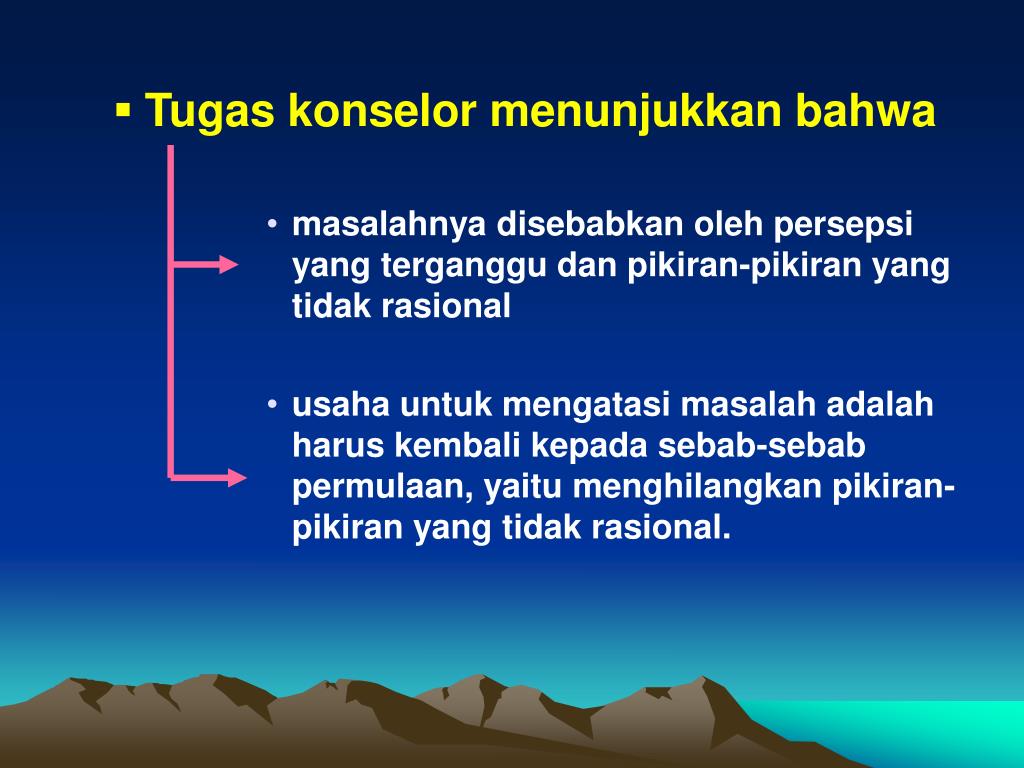 ▪ Tugas konselor menunjukkan bahwa

• masalahnya disebabkan oleh persepsi yang terganggu dan pikiran-pikiran yang tidak rasional

• usaha untuk mengatasi masalah adalah harus kembali kepada sebab-sebab permulaan, yaitu menghilangkan pikiran-pikiran yang tidak rasional.